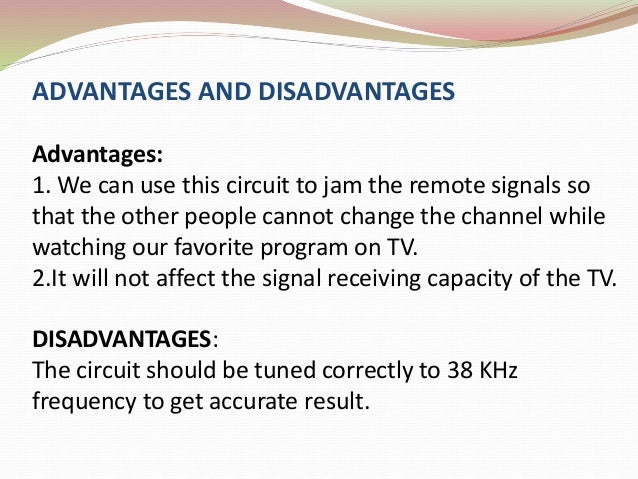 ADVANTAGES AND DISADVANTAGES

Advantages:
1. We can use this circuit to jam the remote signals so that the other people cannot change the channel while watching our favorite program on TV.
2.It will not affect the signal receiving capacity of the TV.

DISADVANTAGES:
The circuit should be tuned correctly to 38 KHz frequency to get accurate result.